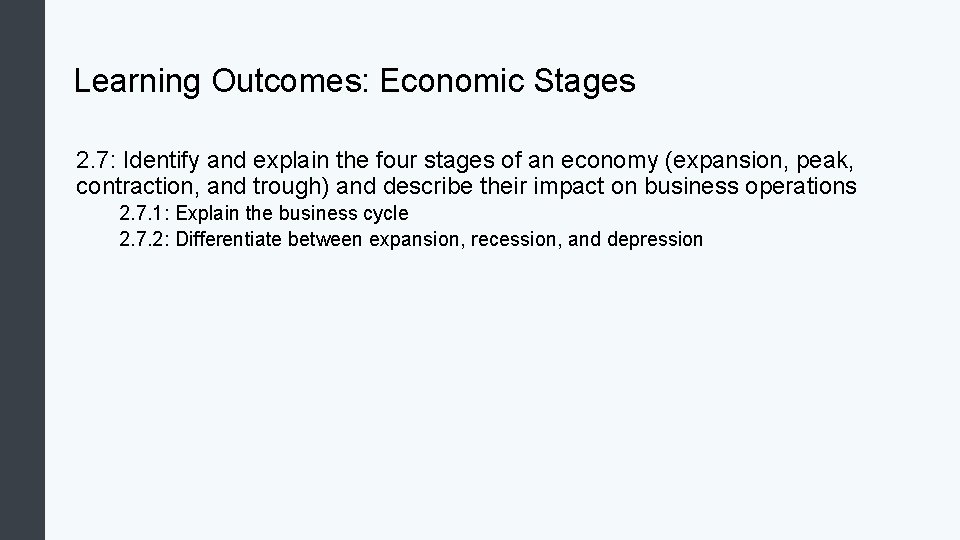 Learning Outcomes: Economic Stages

2.7: Identify and explain the four stages of an economy (expansion, peak, contraction, and trough) and describe their impact on business operations

2.7.1: Explain the business cycle

2.7.2: Differentiate between expansion, recession, and depression